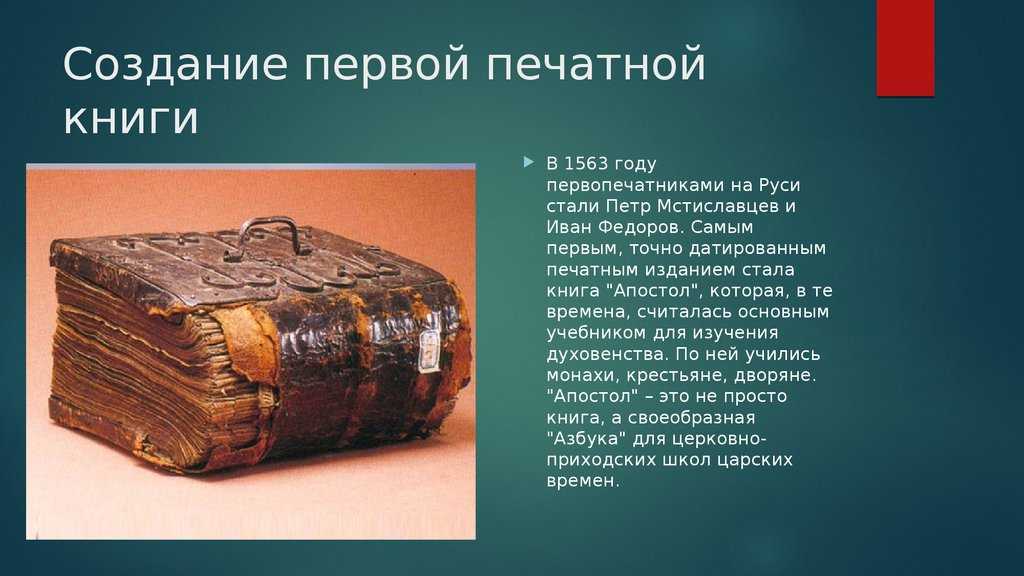 Создание первой печатной книги

В 1563 году первопечатниками на Руси стали Петр Мстиславцев и Иван Федоров. Самым первым, точно датированным печатным изданием стала книга "Апостол", которая, в те времена, считалась основным учебником для изучения духовенства. По ней учились монахи, крестьяне, дворяне. "Апостол" – это не просто книга, а своеобразная "Азбука" для церковно-приходских школ царских времен.